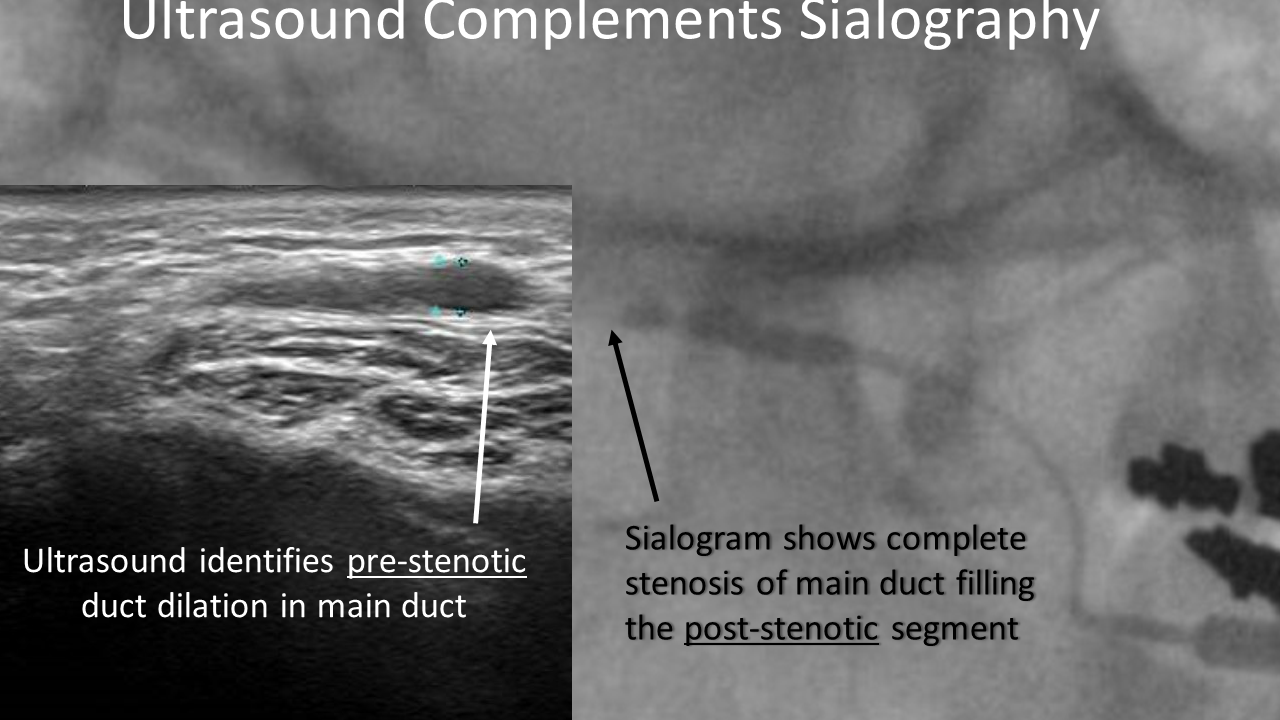 Ultrasound Complements Sialography

Ultrasound identifies pre-stenotic duct dilation in main duct

Sialogram shows complete stenosis of main duct filling the post-stenotic segment